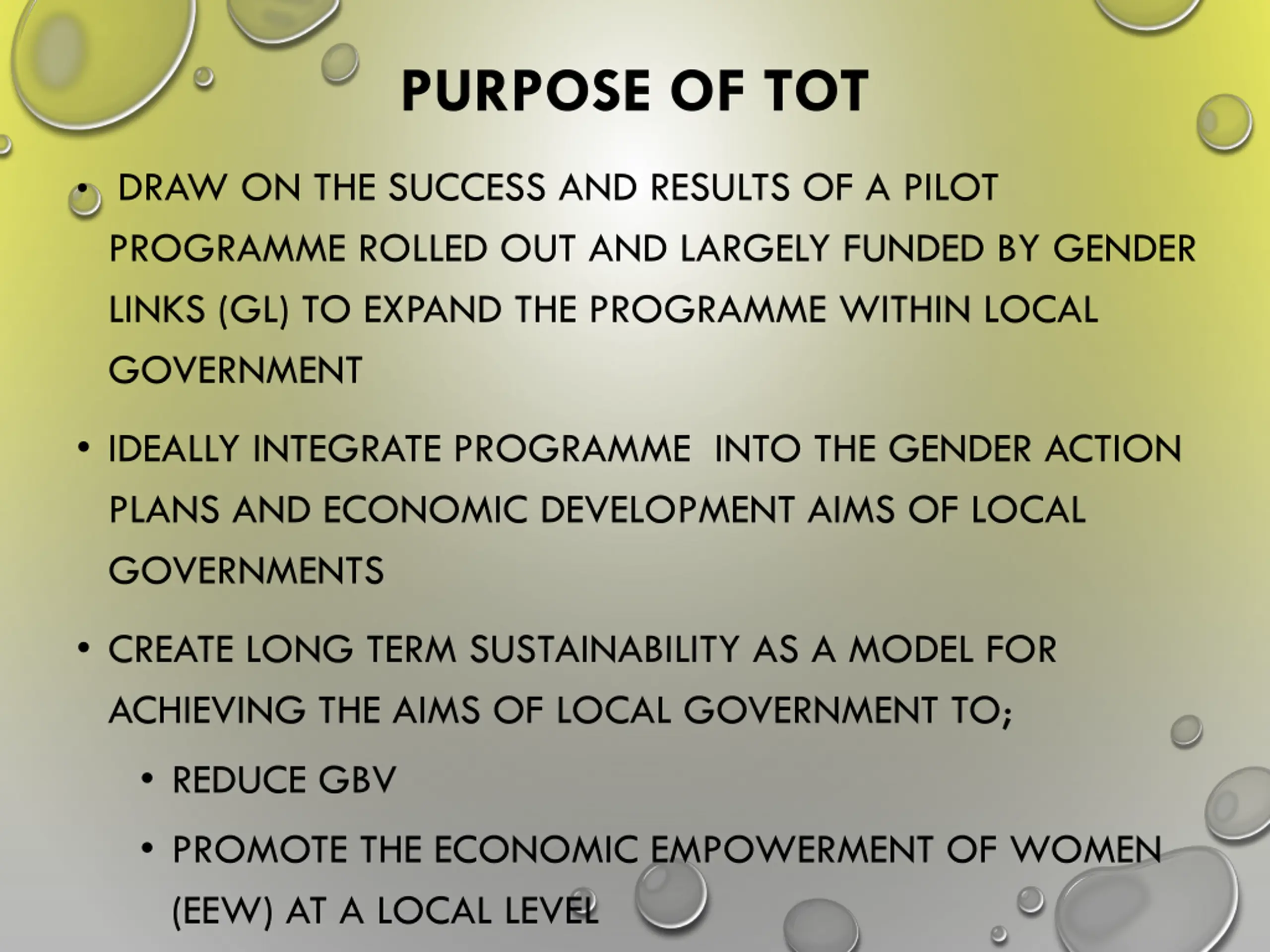 PURPOSE OF TOT

• DRAW ON THE SUCCESS AND RESULTS OF A PILOT PROGRAMME ROLLED OUT AND LARGELY FUNDED BY GENDER LINKS (GL) TO EXPAND THE PROGRAMME WITHIN LOCAL GOVERNMENT

• IDEALLY INTEGRATE PROGRAMME INTO THE GENDER ACTION PLANS AND ECONOMIC DEVELOPMENT AIMS OF LOCAL GOVERNMENTS

• CREATE LONG TERM SUSTAINABILITY AS A MODEL FOR ACHIEVING THE AIMS OF LOCAL GOVERNMENT TO;

• REDUCE GBV

• PROMOTE THE ECONOMIC EMPOWERMENT OF WOMEN (EEW) AT A LOCAL LEVEL